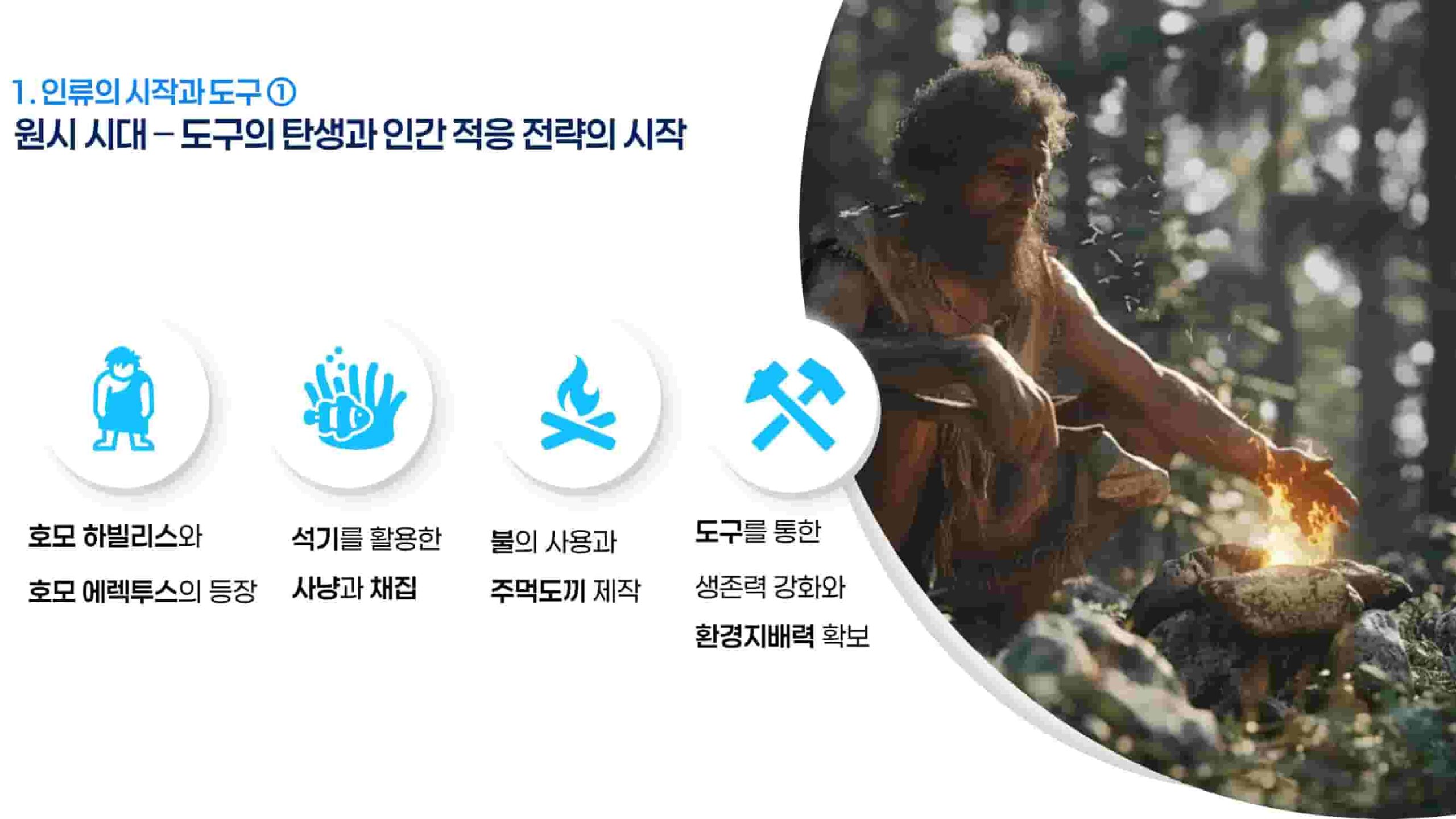 1. 인류의 시작과 도구 ①
원시 시대 – 도구의 탄생과 인간 적응 전략의 시작

호모 하빌리스와
호모 에렉투스의 등장

석기를 활용한
사냥과 채집

불의 사용과
주먹도끼 제작

도구를 통한
생존력 강화와
환경지배력 확보